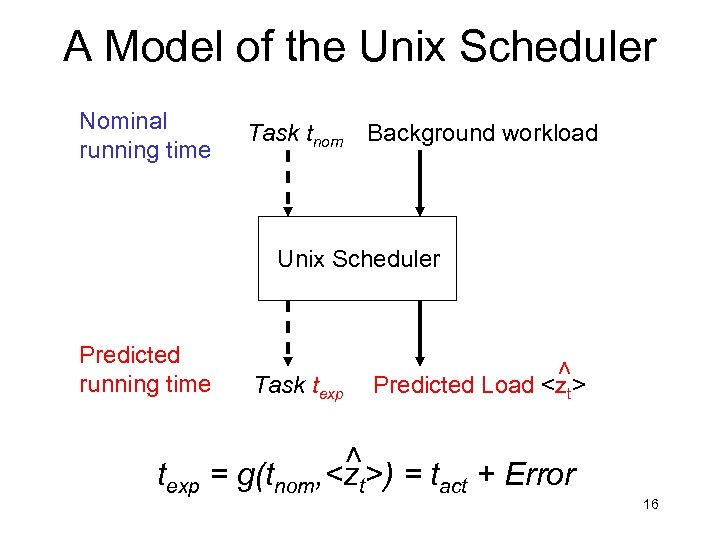 A Model of the Unix Scheduler

Nominal running time

Task $t_{nom}$

Background workload

Unix Scheduler

Predicted running time

Task $t_{exp}$

Predicted Load $<\hat{z}_t>$

$t_{exp} = g(t_{nom}, <\hat{z}_t>) = t_{act} + Error$

16